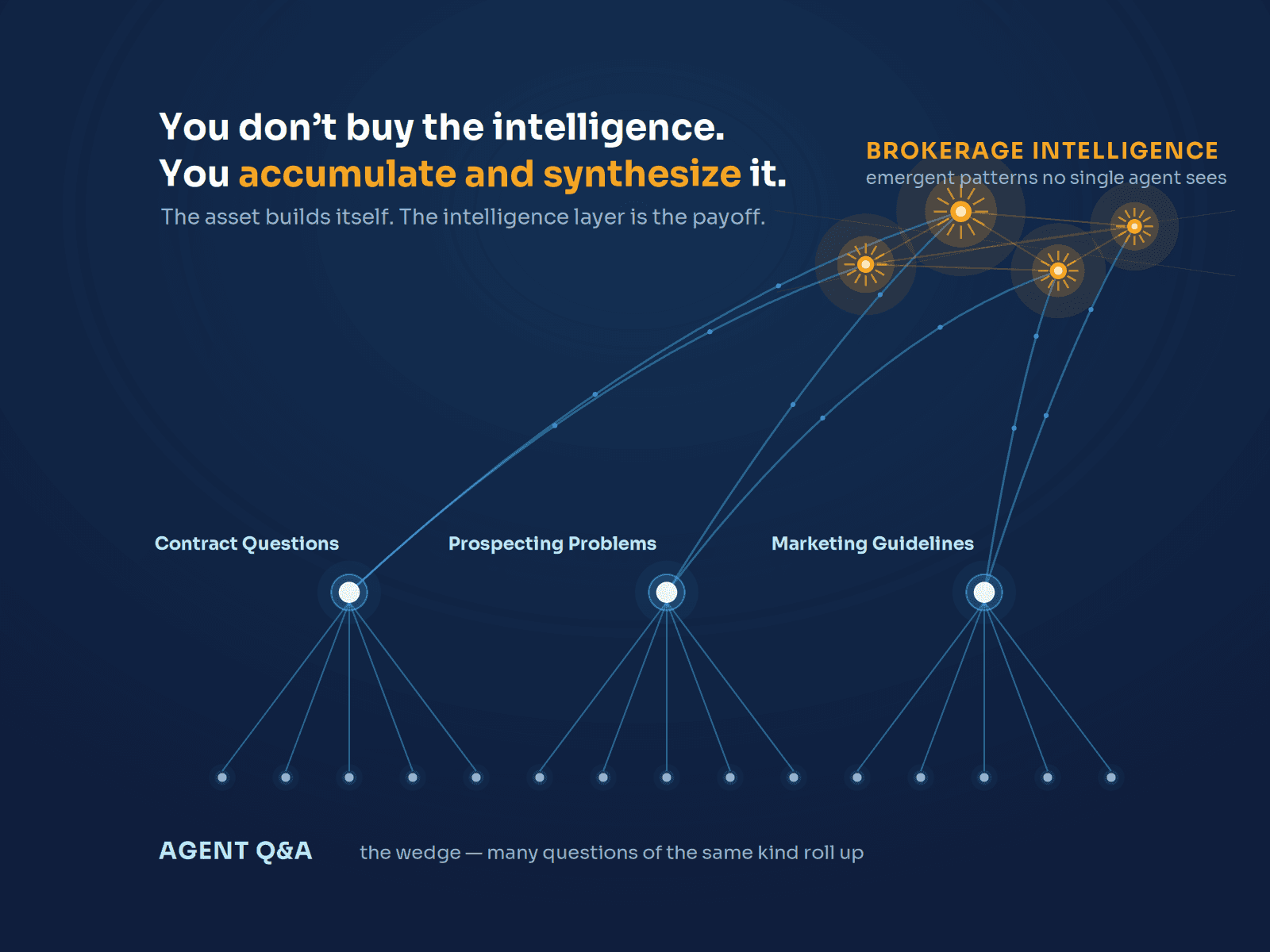 You don't buy the intelligence.
You accumulate and synthesize it.

The asset builds itself. The intelligence layer is the payoff.

BROKERAGE INTELLIGENCE
emergent patterns no single agent sees

Contract Questions

Prospecting Problems

Marketing Guidelines

AGENT Q&A

the wedge — many questions of the same kind roll up